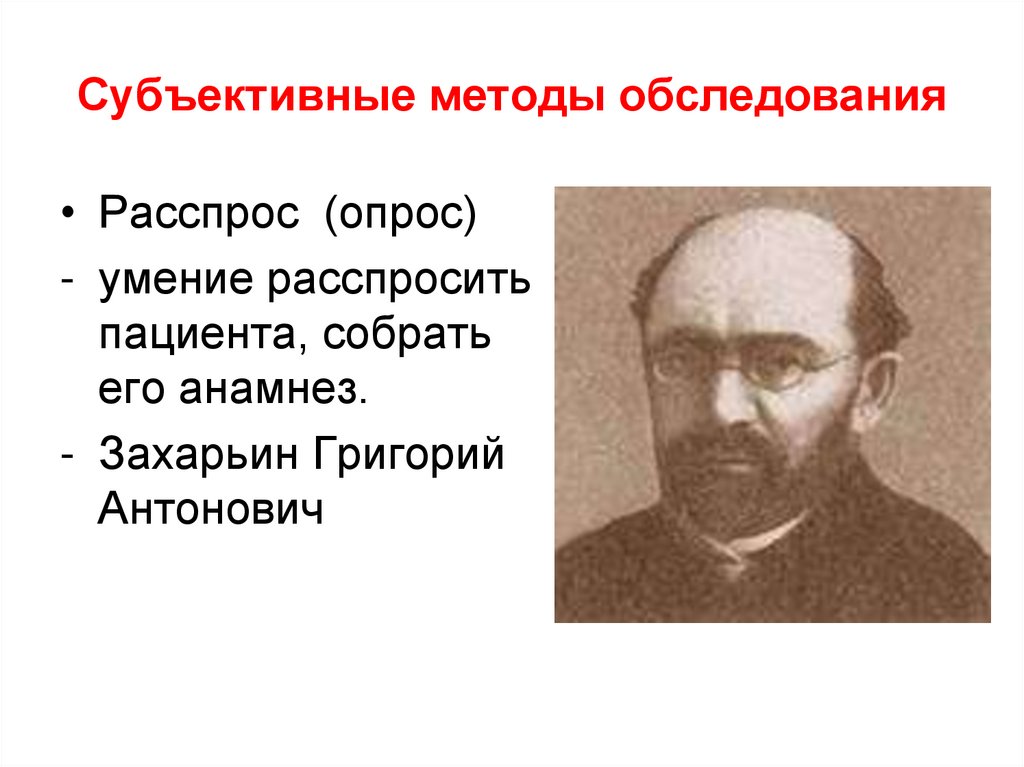 Субъективные методы обследования

• Расспрос (опрос)
- умение расспросить пациента, собрать его анамнез.
- Захарьин Григорий Антонович